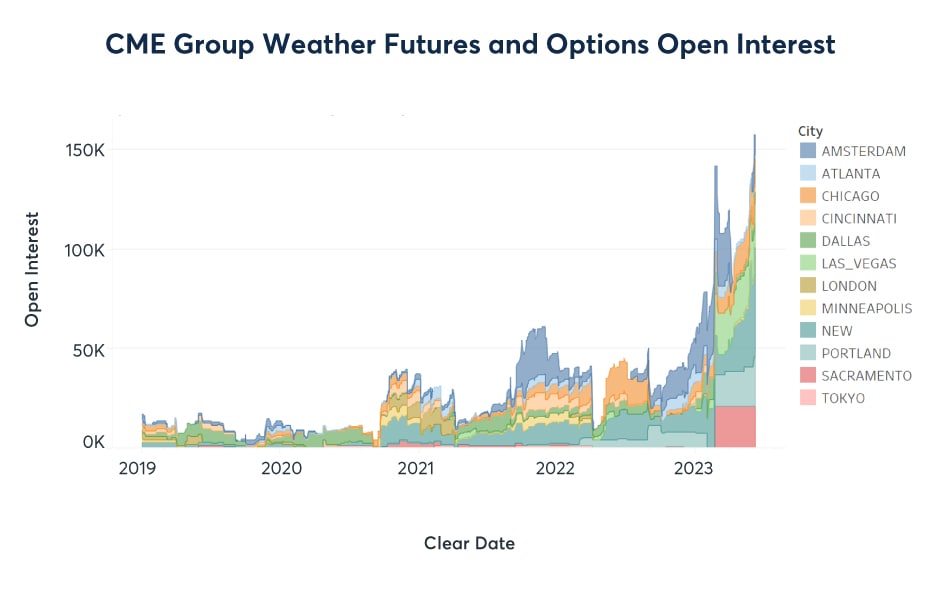 CME Group Weather Futures and Options Open Interest

Open Interest

150K
100K
50K
0K

2019
2020
2021
2022
2023

Clear Date

City
AMSTERDAM
ATLANTA
CHICAGO
CINCINNATI
DALLAS
LAS_VEGAS
LONDON
MINNEAPOLIS
NEW
PORTLAND
SACRAMENTO
TOKYO